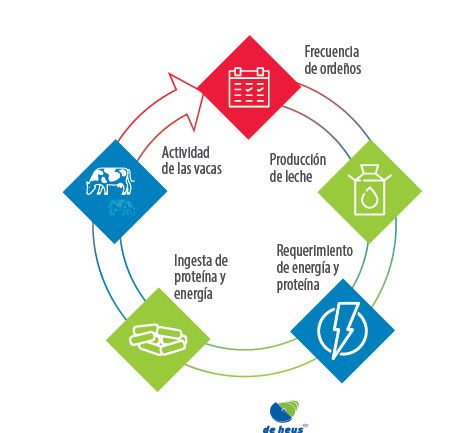 Frecuencia de ordeños

Producción de leche

Requerimiento de energía y proteína

Ingesta de proteína y energía

Actividad de las vacas

de heus